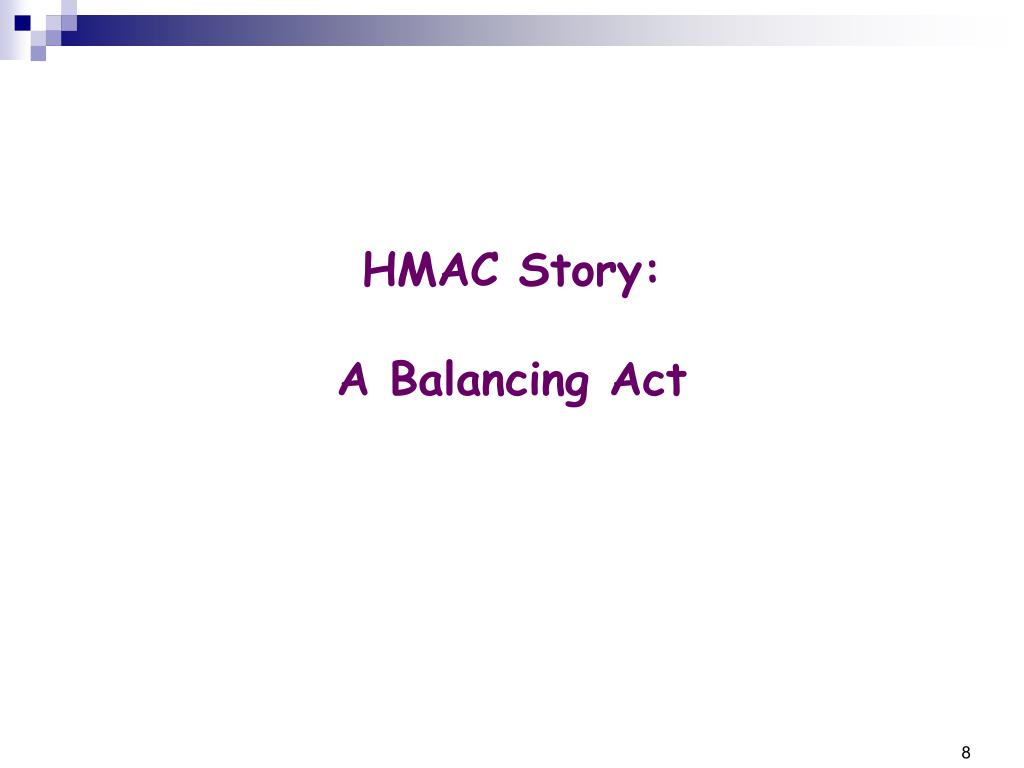 HMAC Story:

A Balancing Act

8